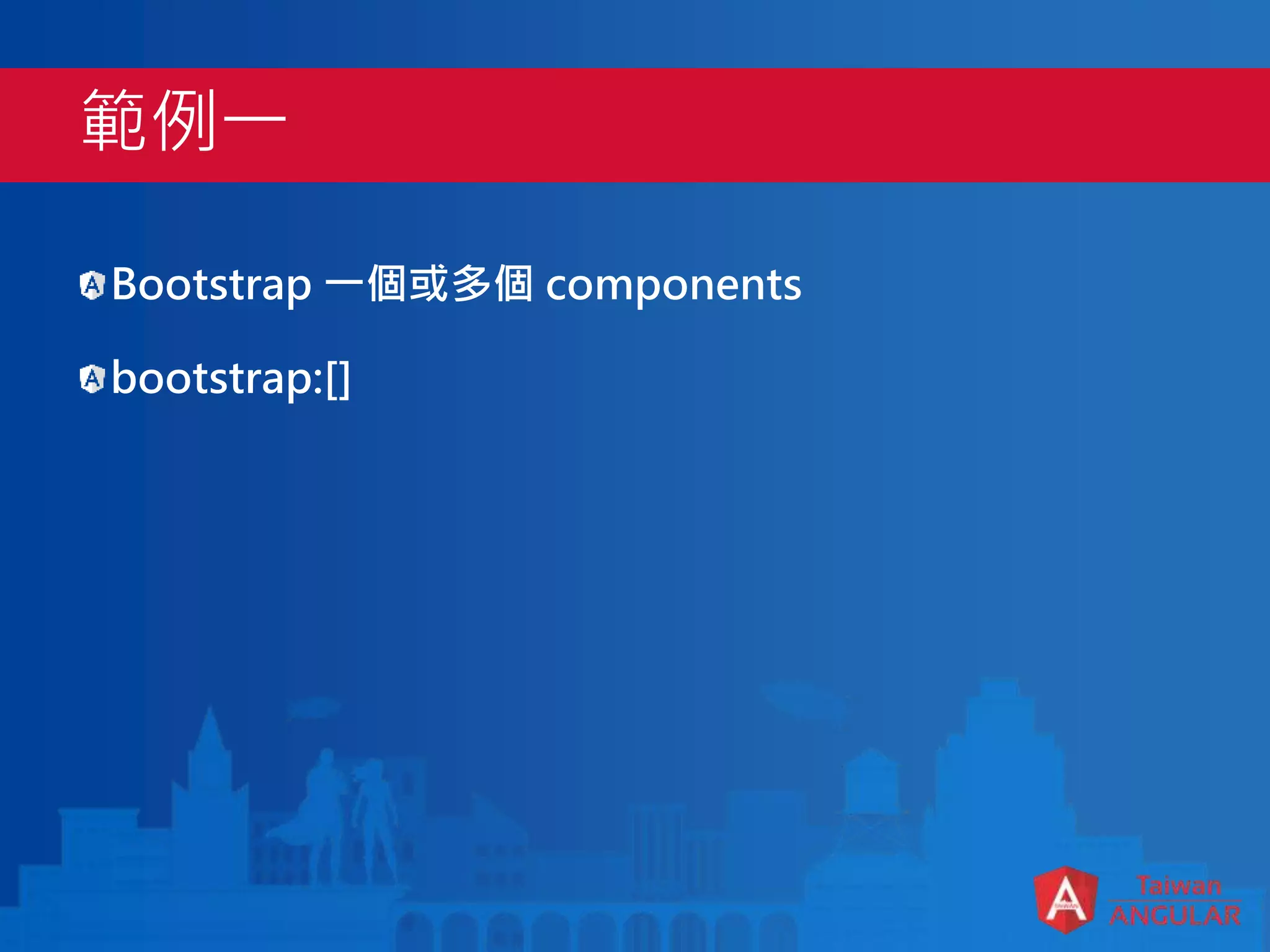 範例一

Bootstrap 一個或多個 components

bootstrap:[]

Taiwan
ANGULAR